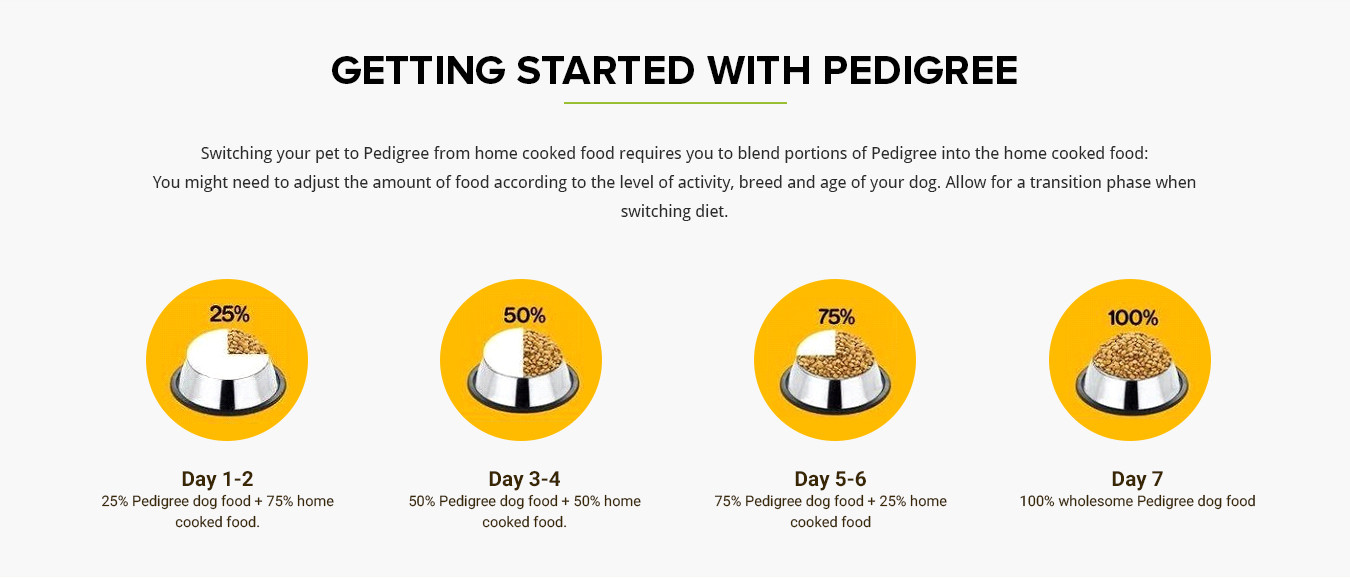 GETTING STARTED WITH PEDIGREE

Switching your pet to Pedigree from home cooked food requires you to blend portions of Pedigree into the home cooked food:
You might need to adjust the amount of food according to the level of activity, breed and age of your dog. Allow for a transition phase when switching diet.

25%

Day 1-2
25% Pedigree dog food + 75% home cooked food.

50%

Day 3-4
50% Pedigree dog food + 50% home cooked food.

75%

Day 5-6
75% Pedigree dog food + 25% home cooked food

100%

Day 7
100% wholesome Pedigree dog food